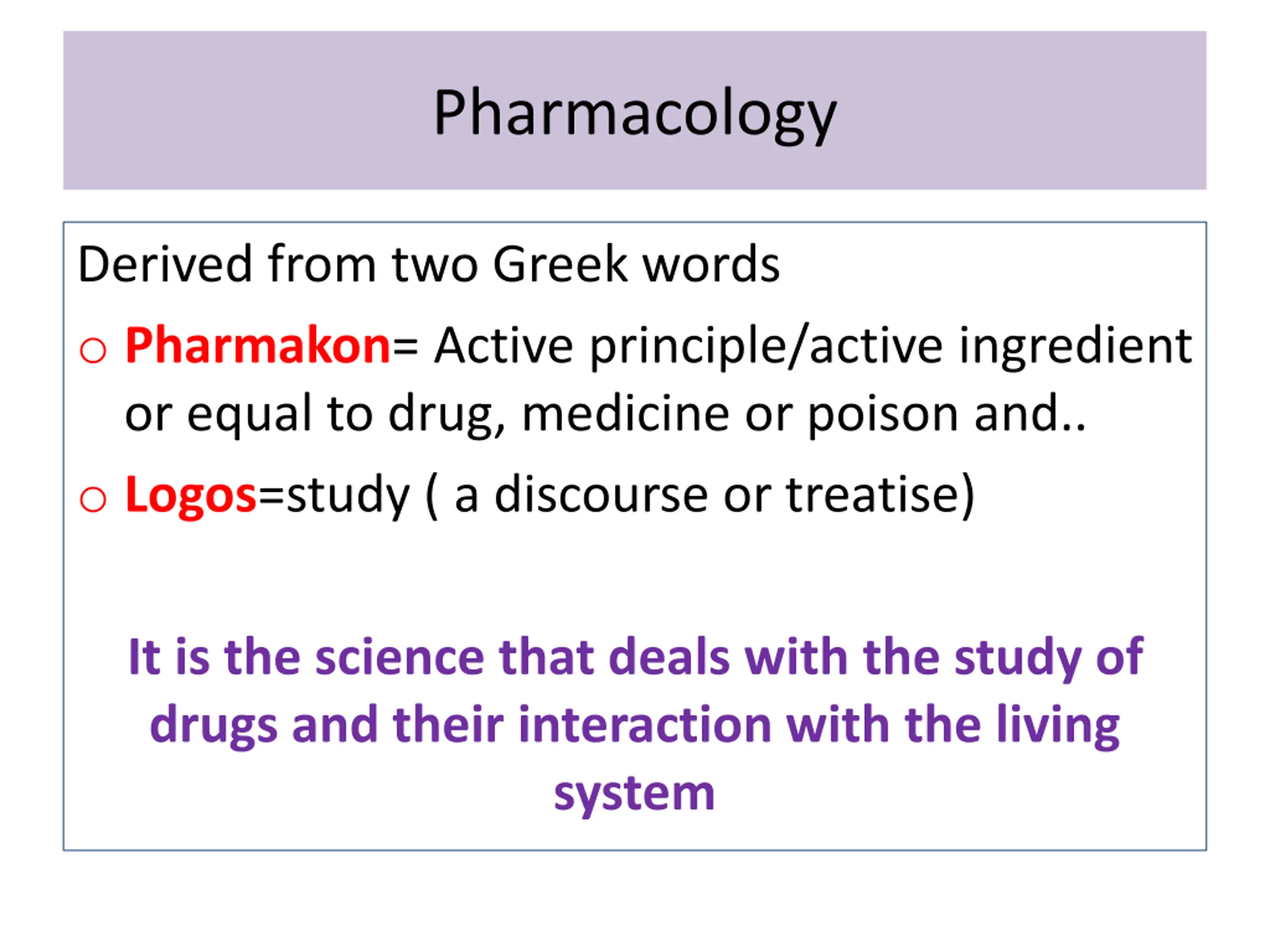 Pharmacology

Derived from two Greek words

○ Pharmakon= Active principle/active ingredient or equal to drug, medicine or poison and..

○ Logos=study ( a discourse or treatise)

It is the science that deals with the study of drugs and their interaction with the living system